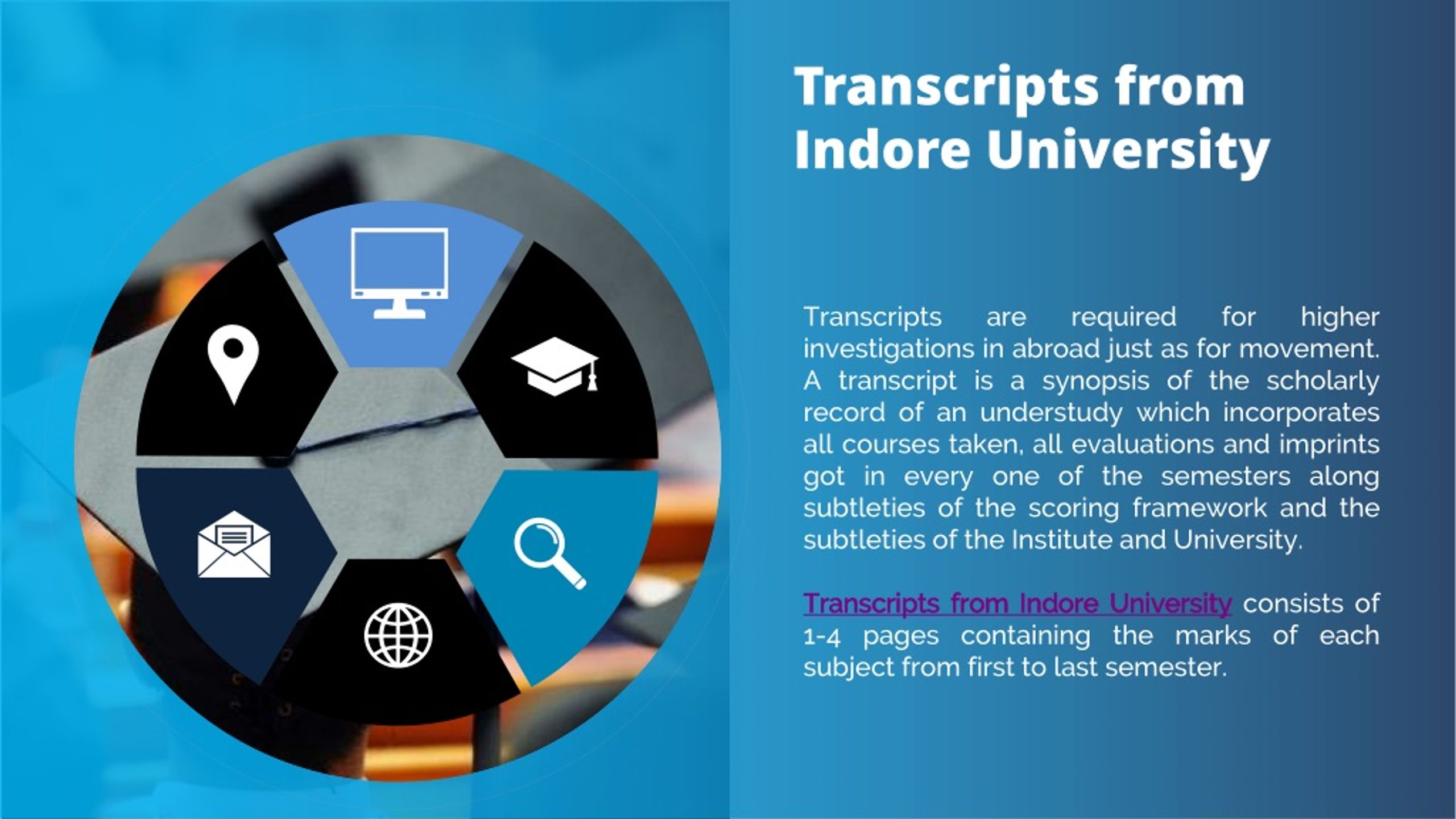 Transcripts from Indore University

Transcripts are required for higher investigations in abroad just as for movement. A transcript is a synopsis of the scholarly record of an understudy which incorporates all courses taken, all evaluations and imprints got in every one of the semesters along subtleties of the scoring framework and the subtleties of the Institute and University.

Transcripts from Indore University consists of 1-4 pages containing the marks of each subject from first to last semester.